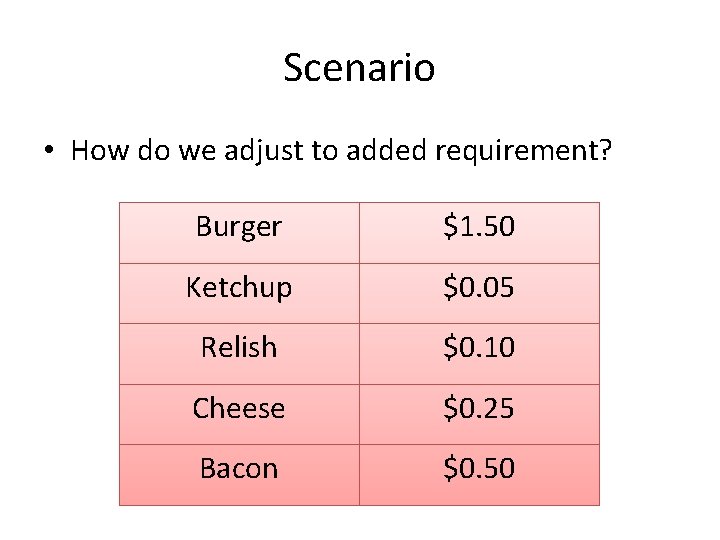 Scenario

• How do we adjust to added requirement?

| Burger | \$1.50 |
|---|---|
| Ketchup | \$0.05 |
| Relish | \$0.10 |
| Cheese | \$0.25 |
| Bacon | \$0.50 |